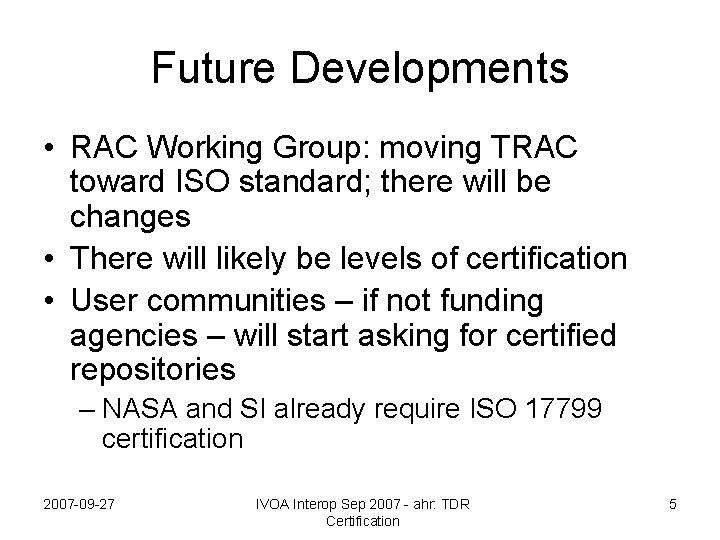 Future Developments

• RAC Working Group: moving TRAC toward ISO standard; there will be changes
• There will likely be levels of certification
• User communities – if not funding agencies – will start asking for certified repositories
– NASA and SI already require ISO 17799 certification

2007-09-27

IVOA Interop Sep 2007 - ahr: TDR Certification

5